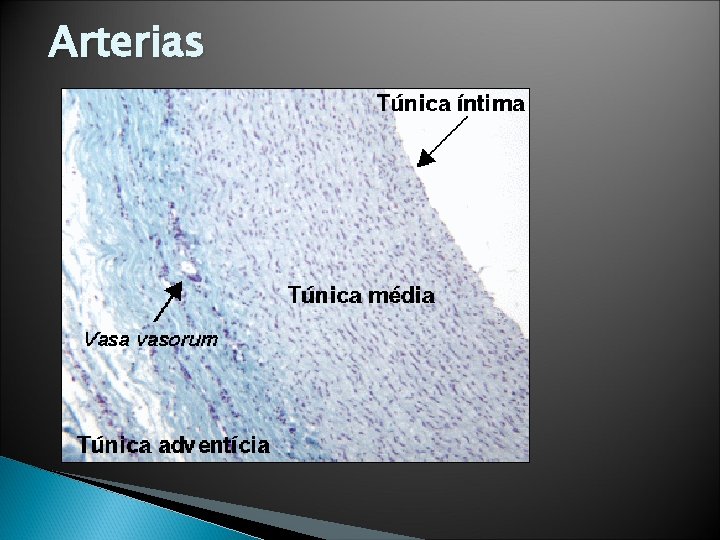 Arterias

Túnica íntima

Túnica média

Vasa vasorum

Túnica adventícia